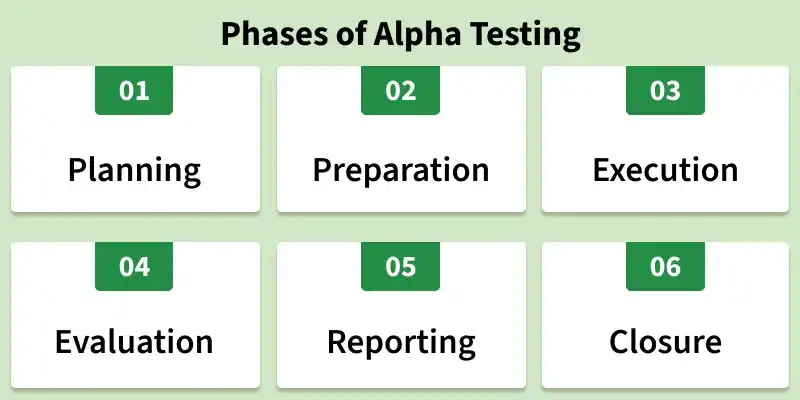 Phases of Alpha Testing

01

Planning

02

Preparation

03

Execution

04

Evaluation

05

Reporting

06

Closure